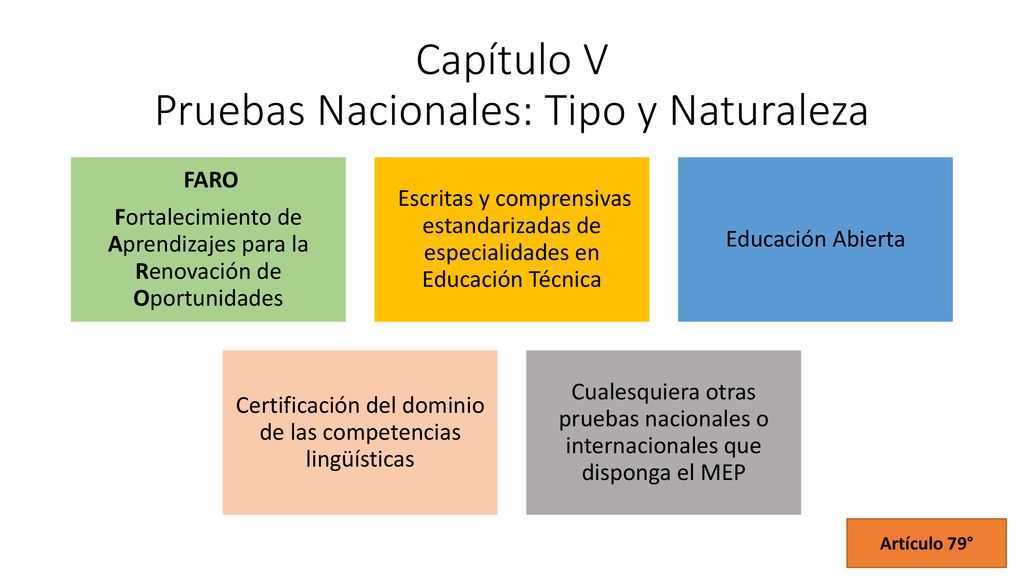 Capítulo V
Pruebas Nacionales: Tipo y Naturaleza

FARO
Fortalecimiento de Aprendizajes para la Renovación de Oportunidades

Escritas y comprensivas estandarizadas de especialidades en Educación Técnica

Educación Abierta

Certificación del dominio de las competencias lingüísticas

Cualesquiera otras pruebas nacionales o internacionales que disponga el MEP

Artículo 79°